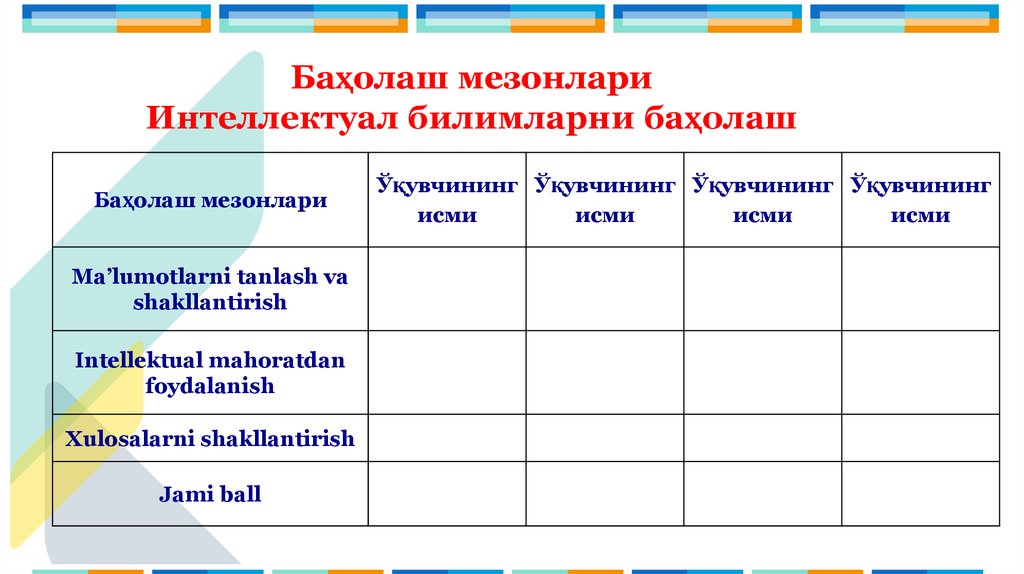 Баҳолаш мезонлари
Интеллектуал билимларни баҳолаш

| Баҳолаш мезонлари | Ўқувчининг исми | Ўқувчининг исми | Ўқувчининг исми | Ўқувчининг исми |
|---|---|---|---|---|
| Ma'lumotlarni tanlash va shakllantirish | | | | |
| Intellektual mahoratdan foydalanish | | | | |
| Xulosalarni shakllantirish | | | | |
| Jami ball | | | | |